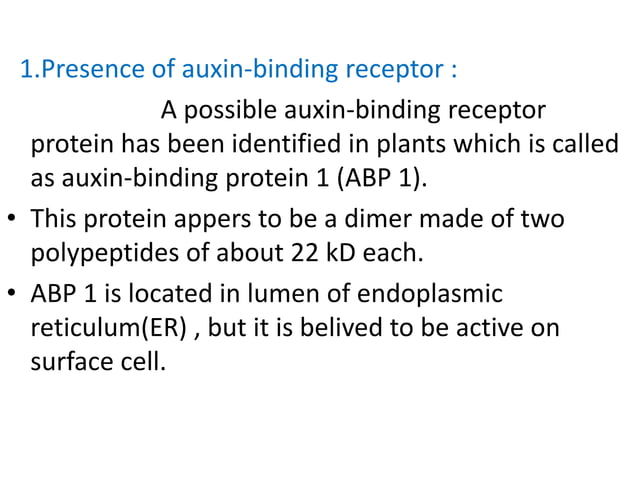 1.Presence of auxin-binding receptor :

A possible auxin-binding receptor protein has been identified in plants which is called as auxin-binding protein 1 (ABP 1).

• This protein appers to be a dimer made of two polypeptides of about 22 kD each.

• ABP 1 is located in lumen of endoplasmic reticulum(ER) , but it is belived to be active on surface cell.